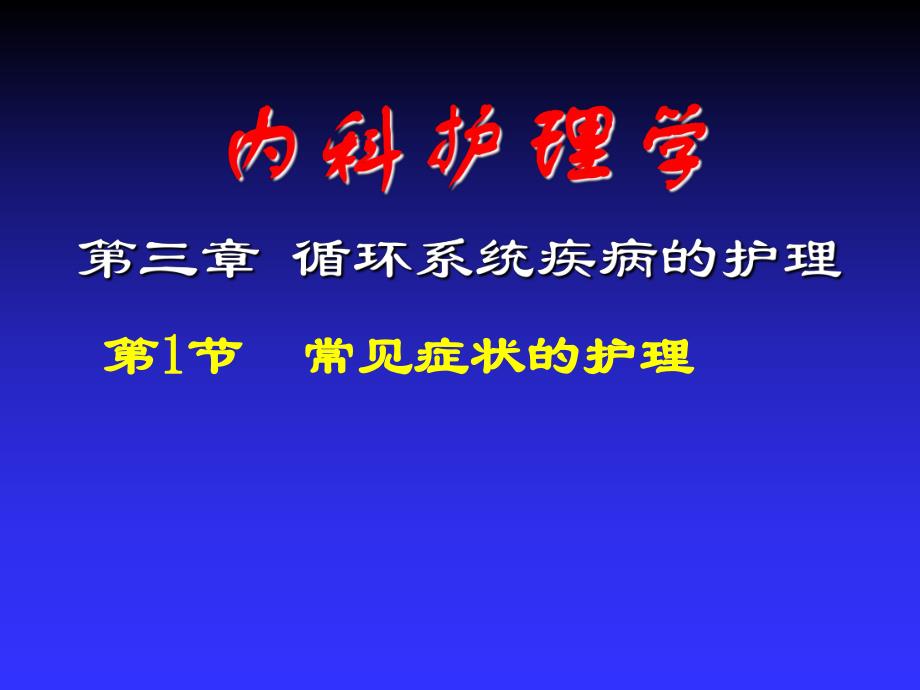 内科护理学

第三章 循环系统疾病的护理

第1节 常见症状的护理